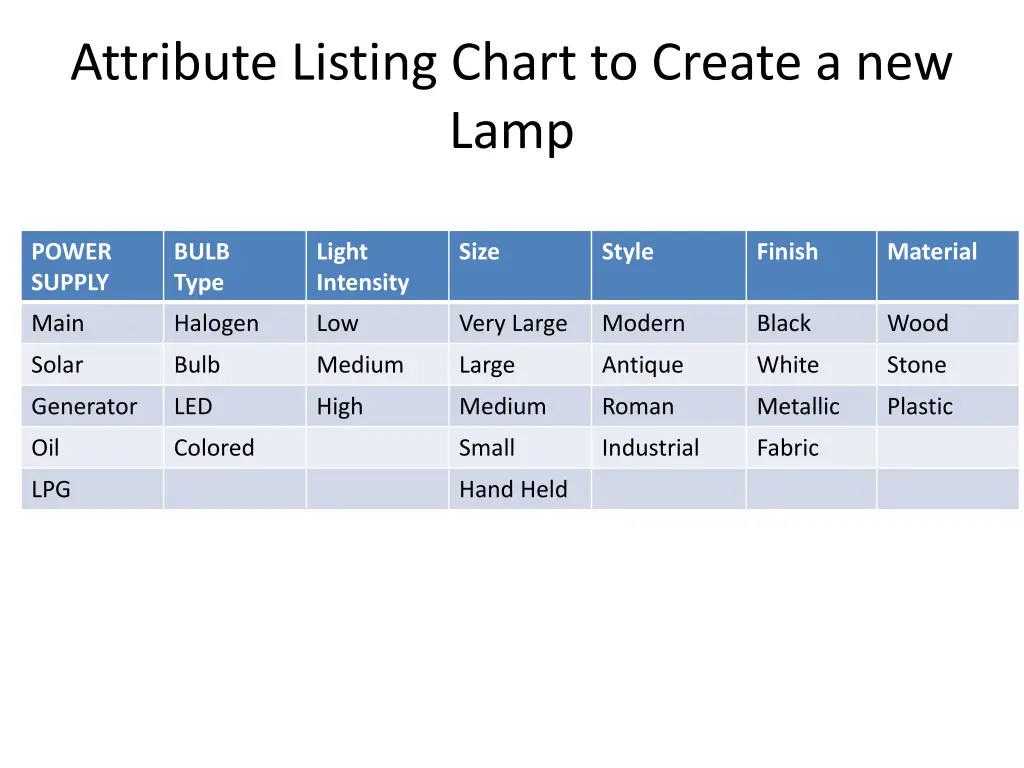 Attribute Listing Chart to Create a new Lamp

| POWER SUPPLY | BULB Type | Light Intensity | Size | Style | Finish | Material |
|---|---|---|---|---|---|---|
| Main | Halogen | Low | Very Large | Modern | Black | Wood |
| Solar | Bulb | Medium | Large | Antique | White | Stone |
| Generator | LED | High | Medium | Roman | Metallic | Plastic |
| Oil | Colored | | Small | Industrial | Fabric | |
| LPG | | | Hand Held | | | |